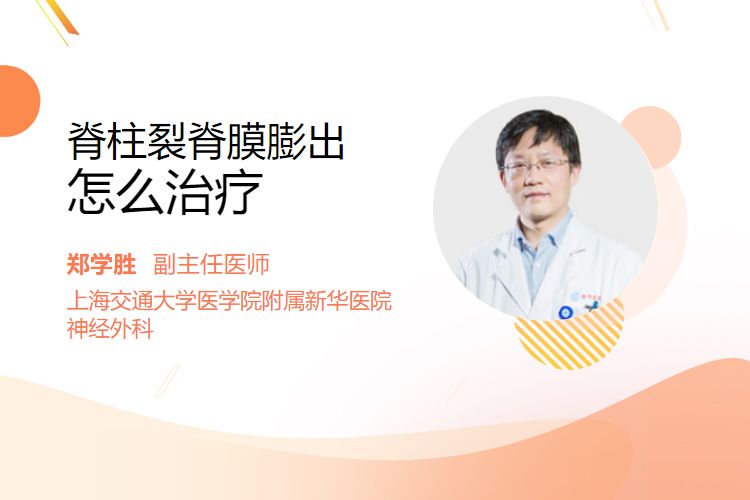 脊柱裂脊膜膨出
怎么治疗

郑学胜 副主任医师
上海交通大学医学院附属新华医院
神经外科